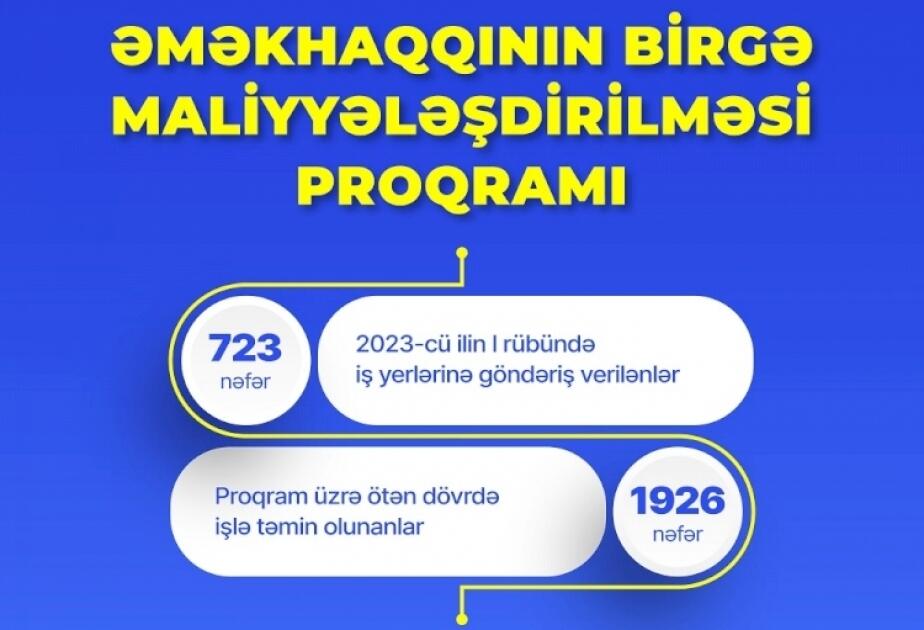 ƏMƏKHAQQININ BİRGƏ MALİYYƏLƏŞDİRİLMƏSİ PROQRAMI

723
nəfər

2023-cü ilin I rübündə iş yerlərinə göndəriş verilənlər

Proqram üzrə ötən dövrdə işlə təmin olunanlar

1926
nəfər